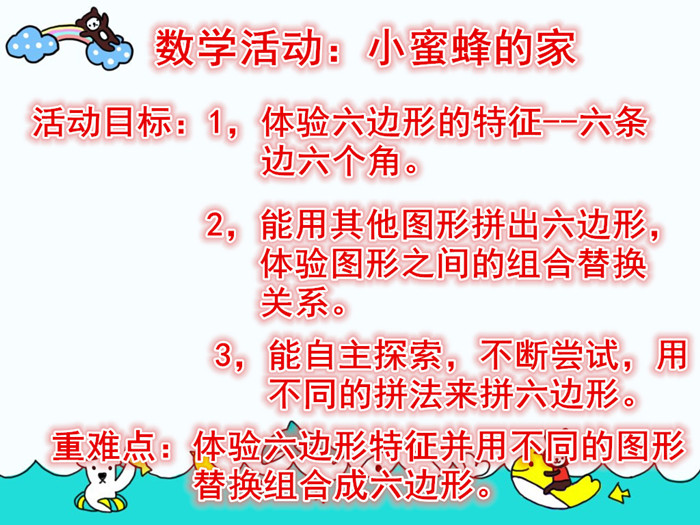 数学活动：小蜜蜂的家

活动目标：1，体验六边形的特征--六条边六个角。

2，能用其他图形拼出六边形，体验图形之间的组合替换关系。

3，能自主探索，不断尝试，用不同的拼法来拼六边形。

重难点：体验六边形特征并用不同的图形替换组合成六边形。